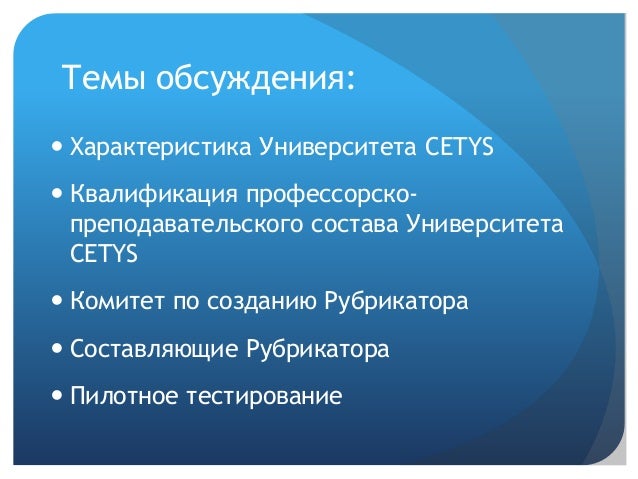 Темы обсуждения:

• Характеристика Университета CETYS

• Квалификация профессорско-преподавательского состава Университета CETYS

• Комитет по созданию Рубрикатора

• Составляющие Рубрикатора

• Пилотное тестирование